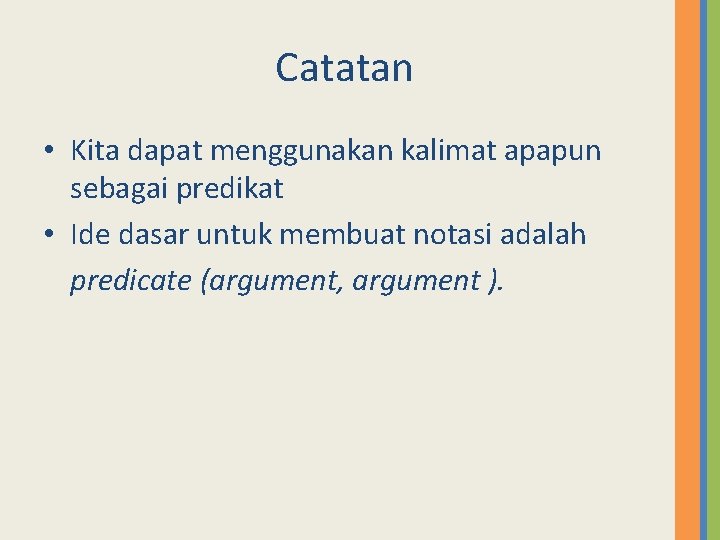 Catatan

• Kita dapat menggunakan kalimat apapun sebagai predikat
• Ide dasar untuk membuat notasi adalah predicate (argument, argument ).